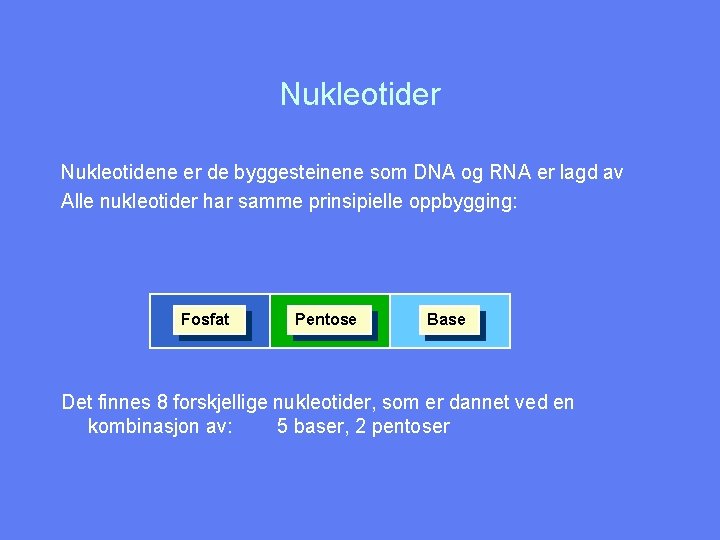 Nukleotider

Nukleotidene er de byggesteinene som DNA og RNA er lagd av

Alle nukleotider har samme prinsipielle oppbygging:

Fosfat

Pentose

Base

Det finnes 8 forskjellige nukleotider, som er dannet ved en kombinasjon av: 5 baser, 2 pentoser